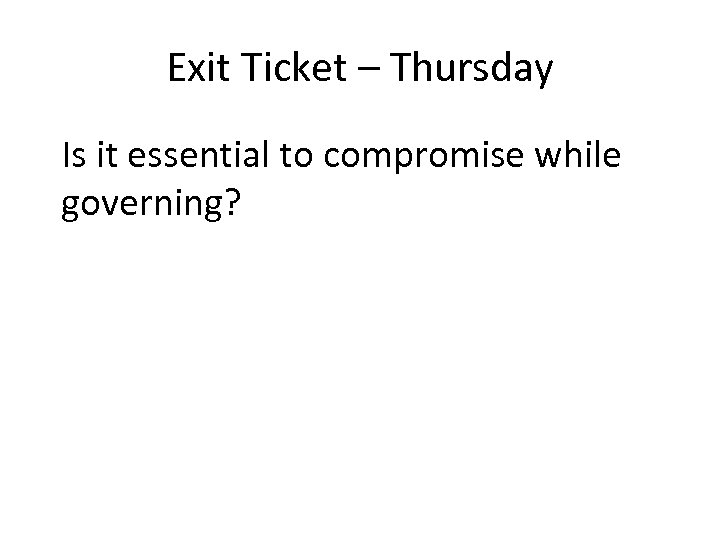 Exit Ticket – Thursday

Is it essential to compromise while governing?